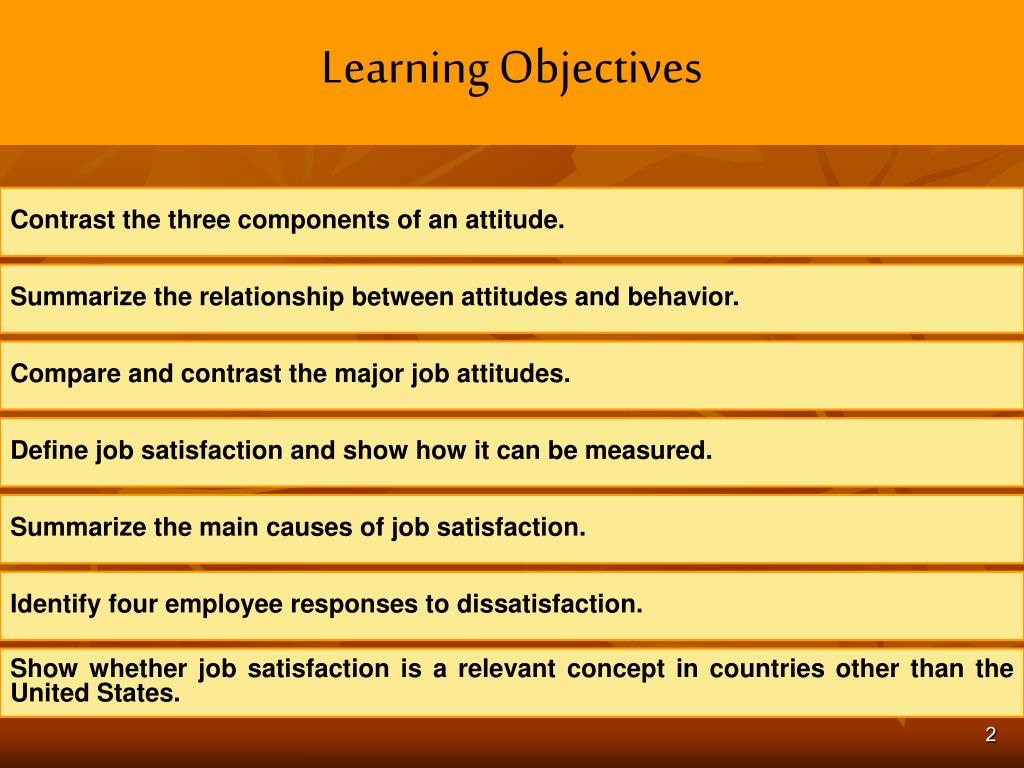 Learning Objectives

Contrast the three components of an attitude.

Summarize the relationship between attitudes and behavior.

Compare and contrast the major job attitudes.

Define job satisfaction and show how it can be measured.

Summarize the main causes of job satisfaction.

Identify four employee responses to dissatisfaction.

Show whether job satisfaction is a relevant concept in countries other than the United States.

2